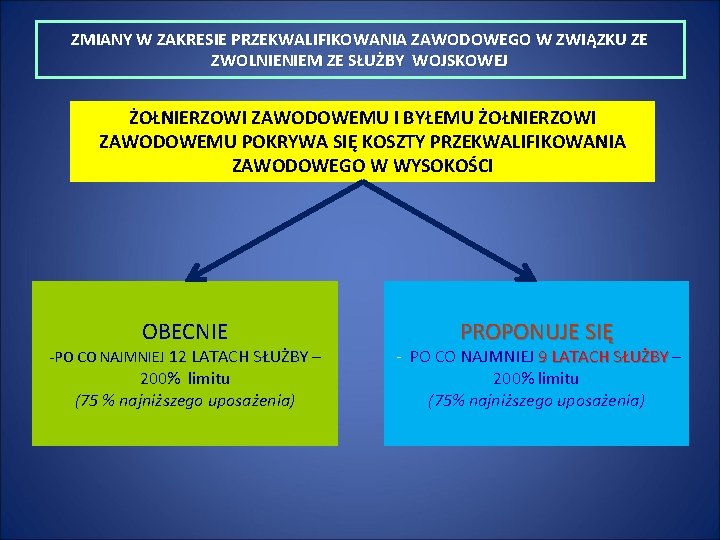 ZMIANY W ZAKRESIE PRZEKWALIFIKOWANIA ZAWODOWEGO W ZWIĄZKU ZE ZWOLNIENIEM ZE SŁUŻBY WOJSKOWEJ

ŻOŁNIERZOWI ZAWODOWEMU I BYŁEMU ŻOŁNIERZOWI ZAWODOWEMU POKRYWA SIĘ KOSZTY PRZEKWALIFIKOWANIA ZAWODOWEGO W WYSOKOŚCI

OBECNIE
-PO CO NAJMNIEJ 12 LATACH SŁUŻBY – 200% limitu
(75 % najniższego uposażenia)

PROPONUJE SIĘ
- PO CO NAJMNIEJ 9 LATACH SŁUŻBY – 200% limitu
(75% najniższego uposażenia)